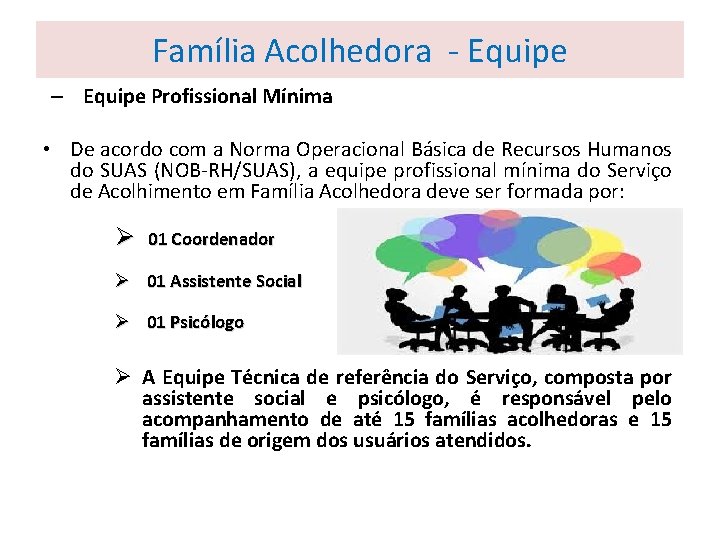 Família Acolhedora - Equipe

– Equipe Profissional Mínima

• De acordo com a Norma Operacional Básica de Recursos Humanos do SUAS (NOB-RH/SUAS), a equipe profissional mínima do Serviço de Acolhimento em Família Acolhedora deve ser formada por:

➢ 01 Coordenador

➢ 01 Assistente Social

➢ 01 Psicólogo

➢ A Equipe Técnica de referência do Serviço, composta por assistente social e psicólogo, é responsável pelo acompanhamento de até 15 famílias acolhedoras e 15 famílias de origem dos usuários atendidos.